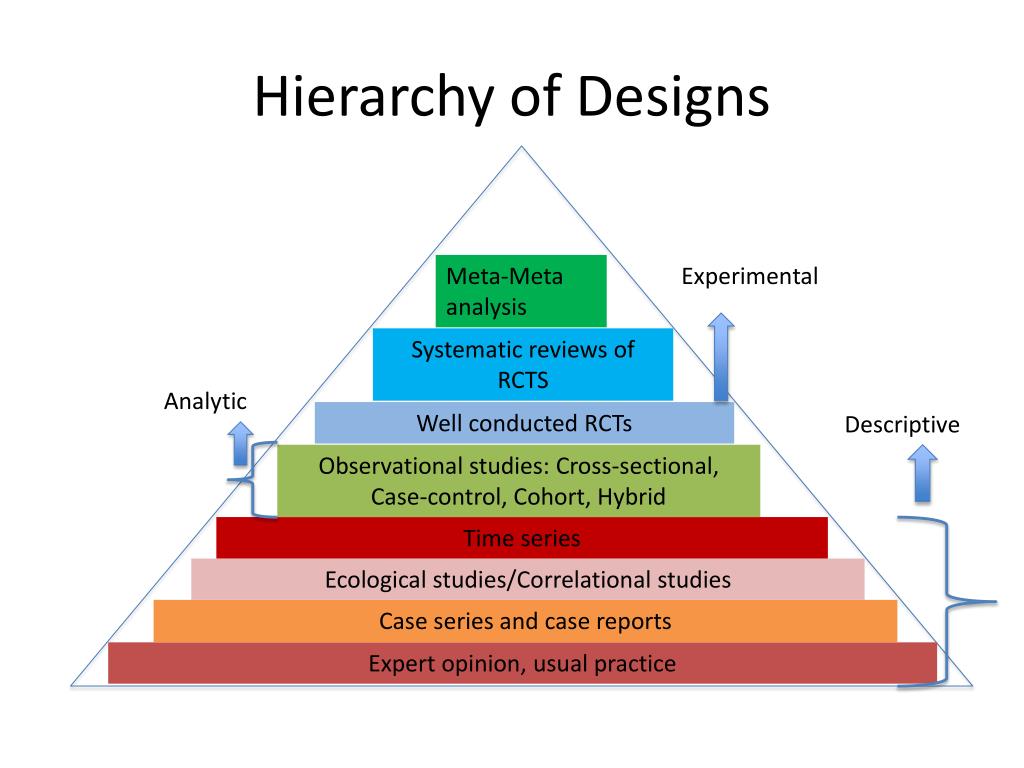 Hierarchy of Designs

Meta-Meta analysis

Experimental

Systematic reviews of RCTS

Analytic

Well conducted RCTs

Descriptive

Observational studies: Cross-sectional, Case-control, Cohort, Hybrid

Time series

Ecological studies/Correlational studies

Case series and case reports

Expert opinion, usual practice